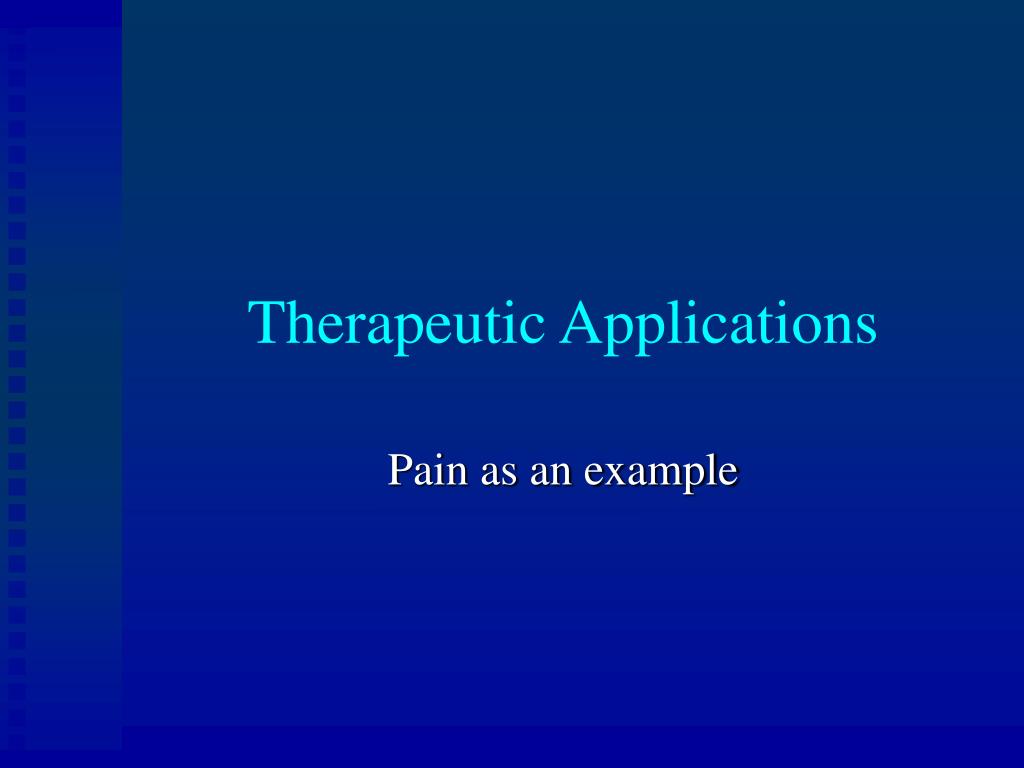 Therapeutic Applications

Pain as an example